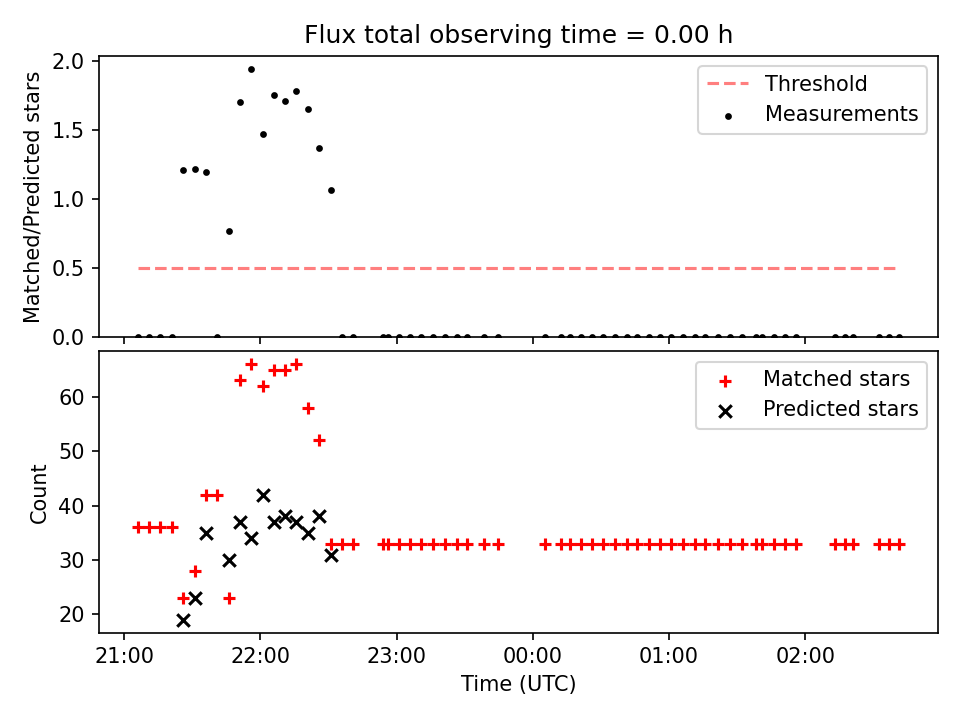 Flux total observing time = 0.00 h

Matched/Predicted stars

2.0
1.5
1.0
0.5
0.0

Threshold
Measurements

Count

60
50
40
30
20

Matched stars
Predicted stars

21:00 22:00 23:00 00:00 01:00 02:00

Time (UTC)